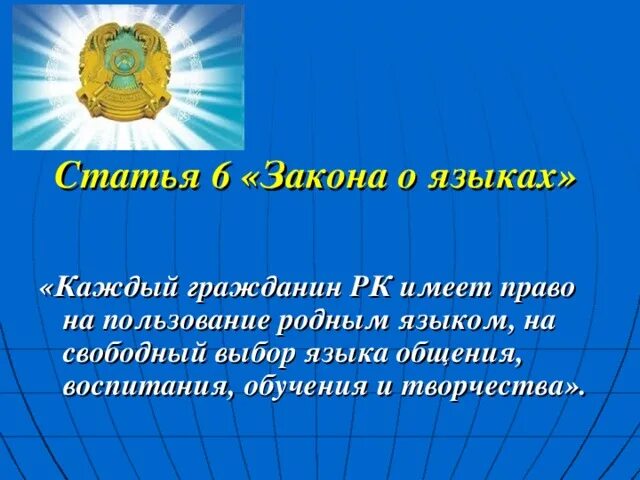 Статья 6 «Закона о языках»

«Каждый гражданин РК имеет право на пользование родным языком, на свободный выбор языка общения, воспитания, обучения и творчества».